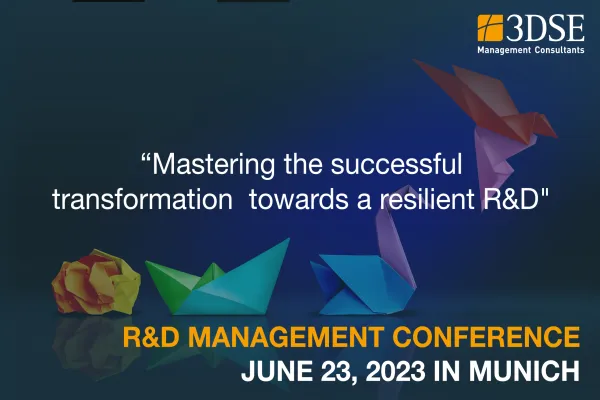 3DSE
Management Consultants

“Mastering the successful transformation  towards a resilient R&D"

R&D MANAGEMENT CONFERENCE
JUNE 23, 2023 IN MUNICH